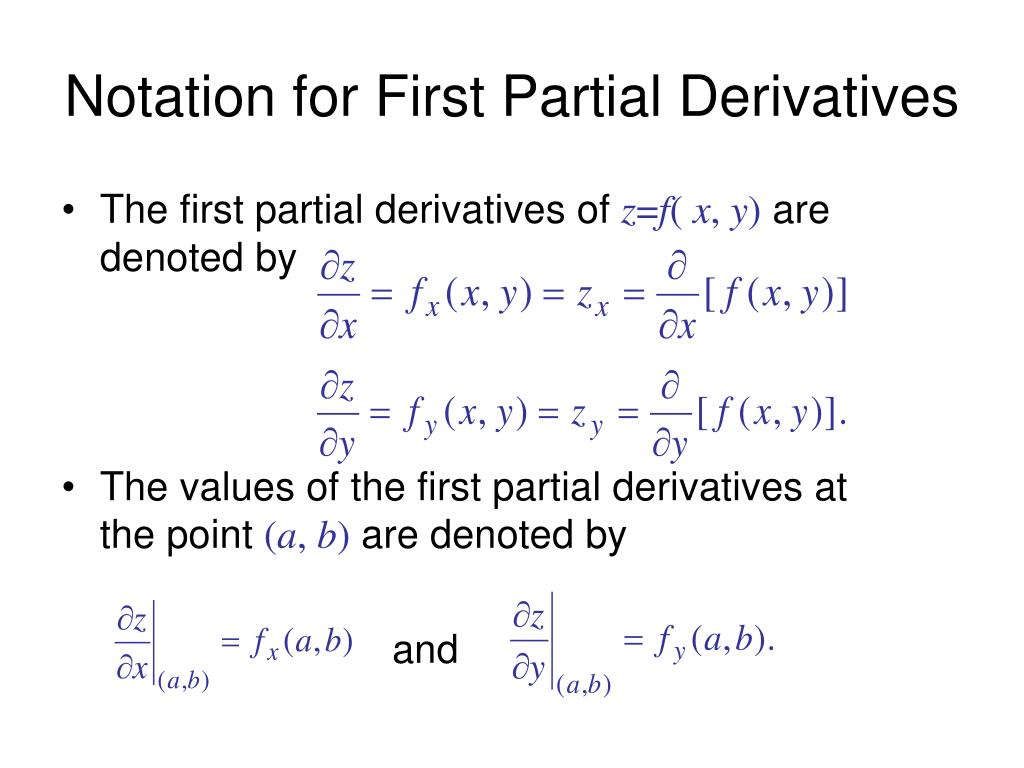 Notation for First Partial Derivatives

• The first partial derivatives of $z=f(x, y)$ are denoted by $\frac{\partial z}{\partial x} = f_x(x, y) = z_x = \frac{\partial}{\partial x}[f(x, y)]$

$\frac{\partial z}{\partial y} = f_y(x, y) = z_y = \frac{\partial}{\partial y}[f(x, y)].$

• The values of the first partial derivatives at the point $(a, b)$ are denoted by

$\left.\frac{\partial z}{\partial x}\right|_{(a,b)} = f_x(a,b)$ and $\left.\frac{\partial z}{\partial y}\right|_{(a,b)} = f_y(a,b).$